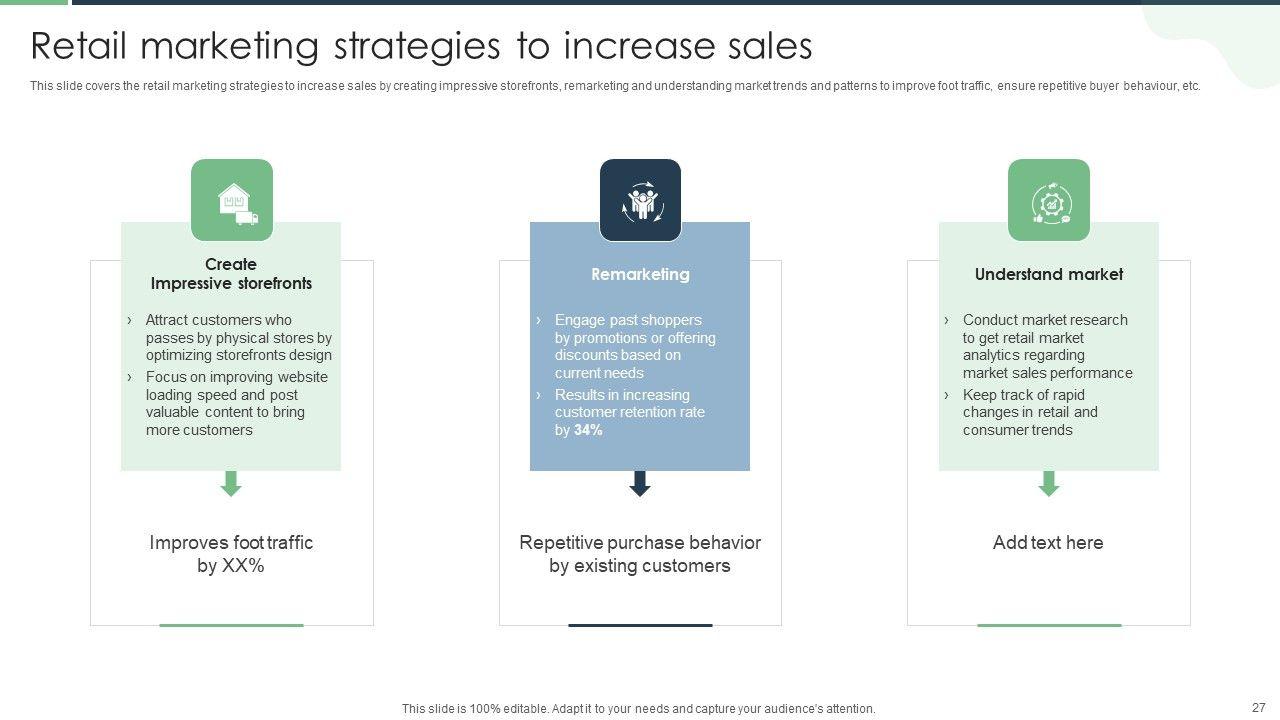 Retail marketing strategies to increase sales

This slide covers the retail marketing strategies to increase sales by creating impressive storefronts, remarketing and understanding market trends and patterns to improve foot traffic, ensure repetitive buyer behaviour, etc.

Create Impressive storefronts

› Attract customers who passes by physical stores by optimizing storefronts design
› Focus on improving website loading speed and post valuable content to bring more customers

Improves foot traffic by XX%

Remarketing

› Engage past shoppers by promotions or offering discounts based on current needs
› Results in increasing customer retention rate by 34%

Repetitive purchase behavior by existing customers

Understand market

› Conduct market research to get retail market analytics regarding market sales performance
› Keep track of rapid changes in retail and consumer trends

Add text here

This slide is 100% editable. Adapt it to your needs and capture your audience's attention.

27